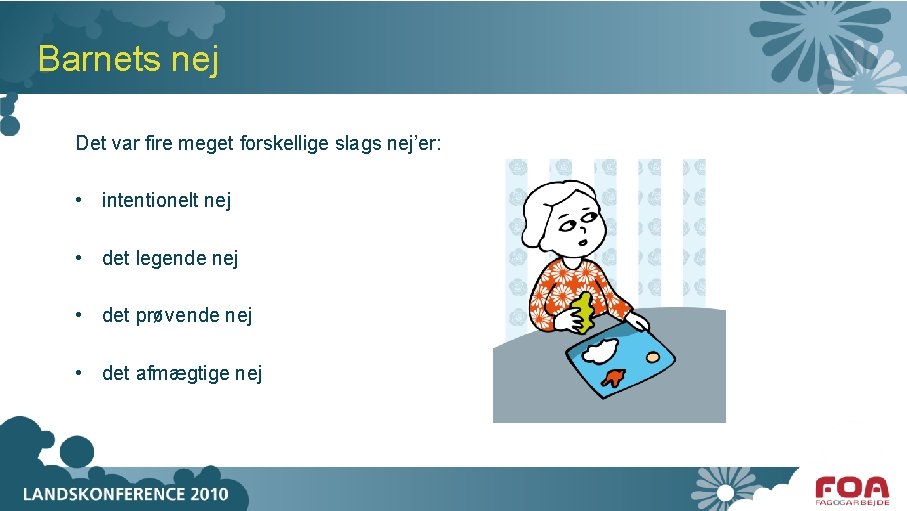 Barnets nej

Det var fire meget forskellige slags nej'er:

• intentionelt nej

• det legende nej

• det prøvende nej

• det afmægtige nej

LANDSKONFERENCE 2010

FOA
FAG OG ARBEJDE